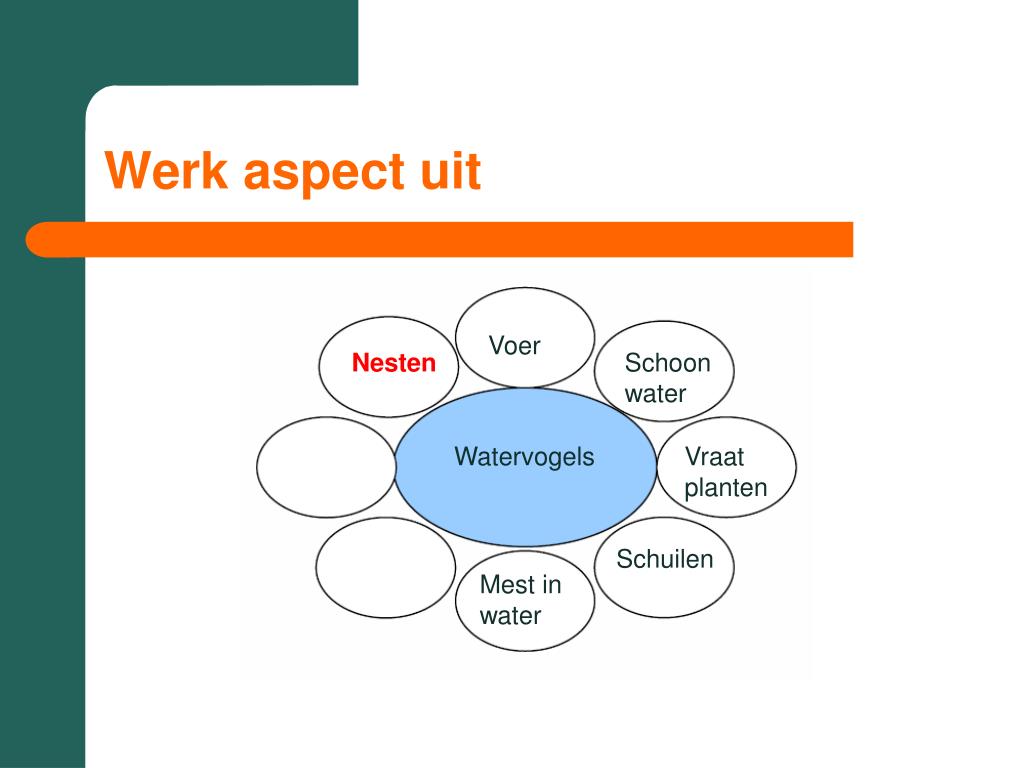 Werk aspect uit

Nesten

Voer

Schoon water

Watervogels

Vraat planten

Schuilen

Mest in water